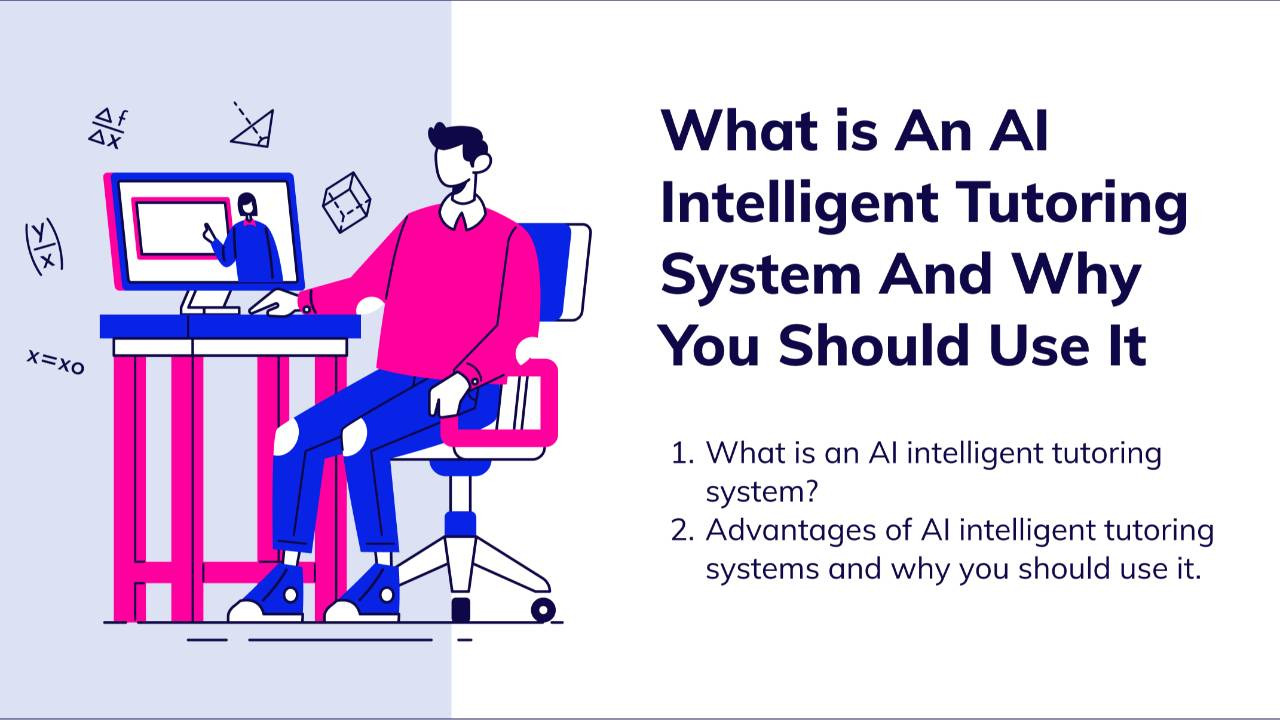 $\frac{\Delta f}{\Delta x}$

$\left(\frac{y}{x}\right)$

$x=x_0$

What is An AI Intelligent Tutoring System And Why You Should Use It

1. What is an AI intelligent tutoring system?
2. Advantages of AI intelligent tutoring systems and why you should use it.